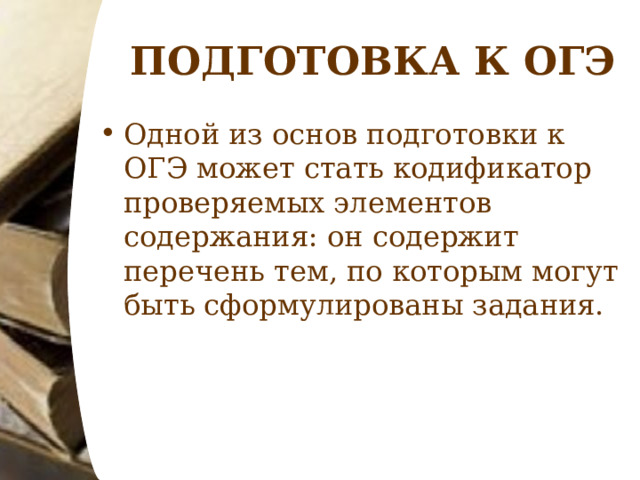 ПОДГОТОВКА К ОГЭ

• Одной из основ подготовки к ОГЭ может стать кодификатор проверяемых элементов содержания: он содержит перечень тем, по которым могут быть сформулированы задания.